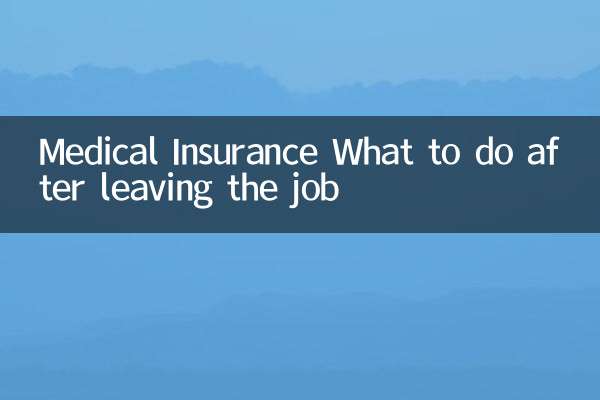 Medical Insurance What to do after leaving the job